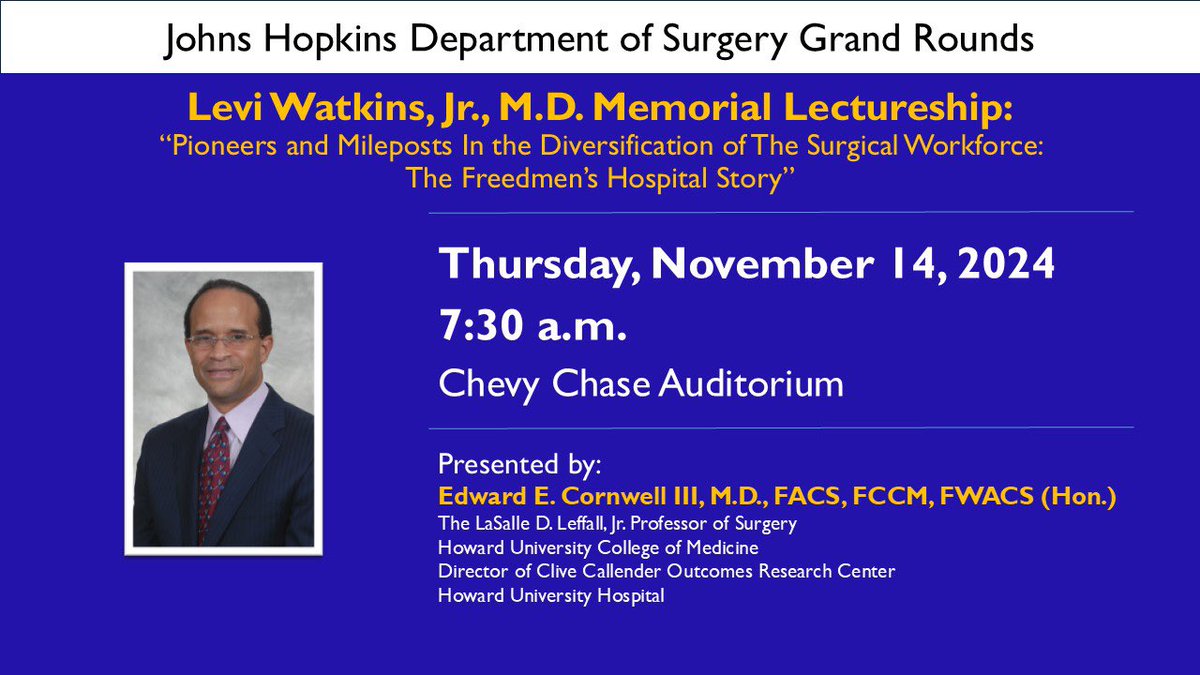 Johns Hopkins Department of Surgery Grand Rounds

Levi Watkins, Jr., M.D. Memorial Lectureship:
“Pioneers and Mileposts In the Diversification of The Surgical Workforce: The Freedmen’s Hospital Story”

Thursday, November 14, 2024
7:30 a.m.
Chevy Chase Auditorium

Presented by:
Edward E. Cornwell III, M.D., FACS, FCCM, FWACS (Hon.)
The LaSalle D. Leffall, Jr. Professor of Surgery
Howard University College of Medicine
Director of Clive Callender Outcomes Research Center
Howard University Hospital